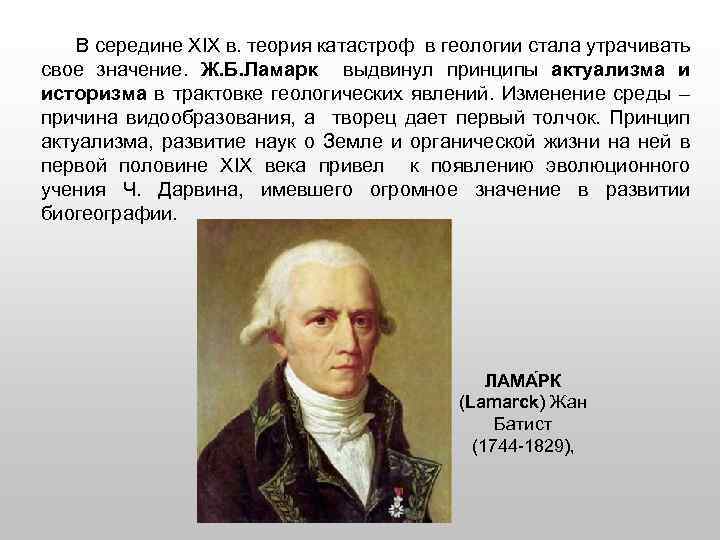 В середине XIX в. теория катастроф в геологии стала утрачивать свое значение. Ж.Б.Ламарк выдвинул принципы актуализма и историзма в трактовке геологических явлений. Изменение среды – причина видообразования, а творец дает первый толчок. Принцип актуализма, развитие наук о Земле и органической жизни на ней в первой половине XIX века привел к появлению эволюционного учения Ч. Дарвина, имевшего огромное значение в развитии биогеографии.

ЛАМА́РК (Lamarck) Жан Батист (1744-1829),